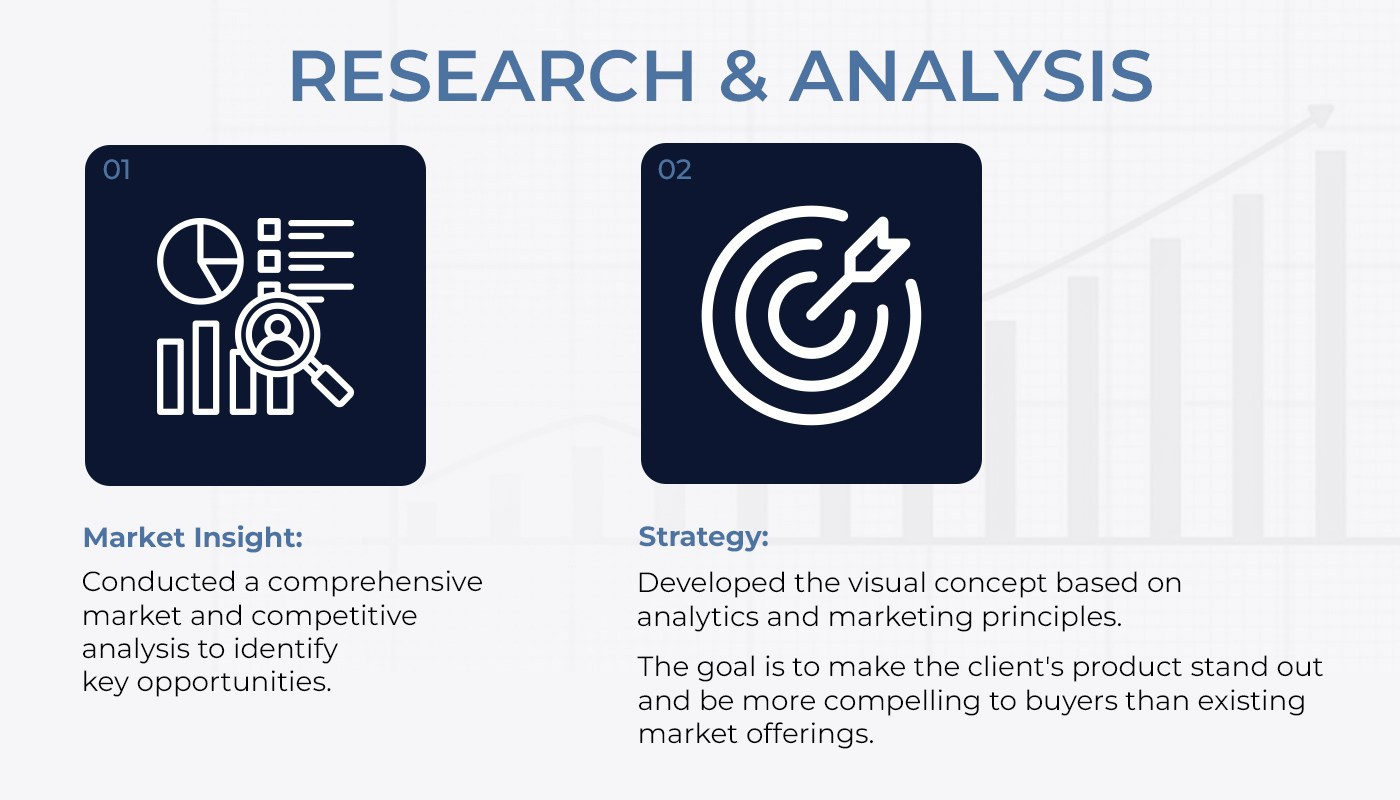 RESEARCH & ANALYSIS

01

Market Insight:

Conducted a comprehensive market and competitive analysis to identify key opportunities.

02

Strategy:

Developed the visual concept based on analytics and marketing principles.

The goal is to make the client's product stand out and be more compelling to buyers than existing market offerings.